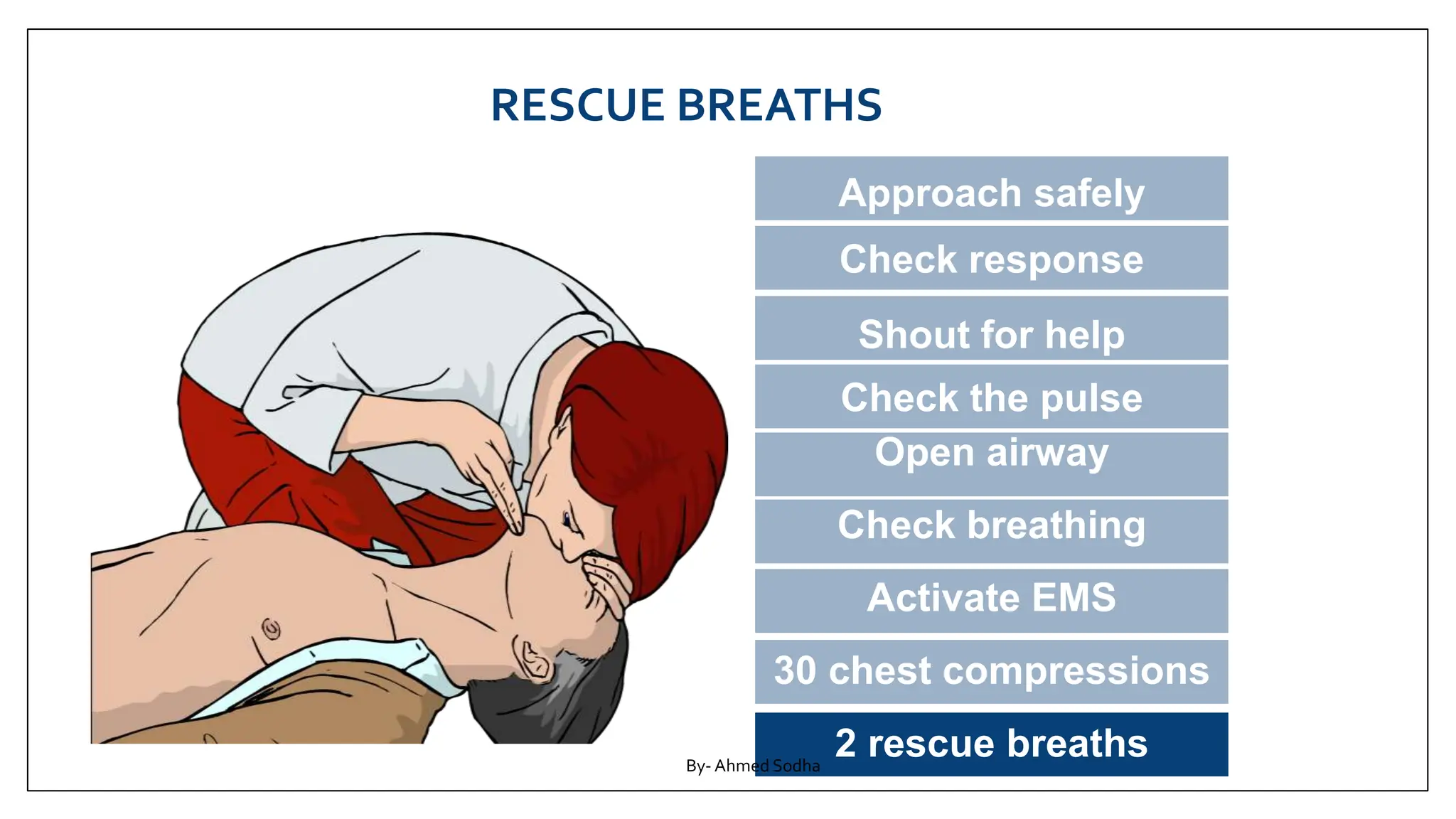 RESCUE BREATHS

Approach safely

Check response

Shout for help

Check the pulse

Open airway

Check breathing

Activate EMS

30 chest compressions

2 rescue breaths

By- Ahmed Sodha